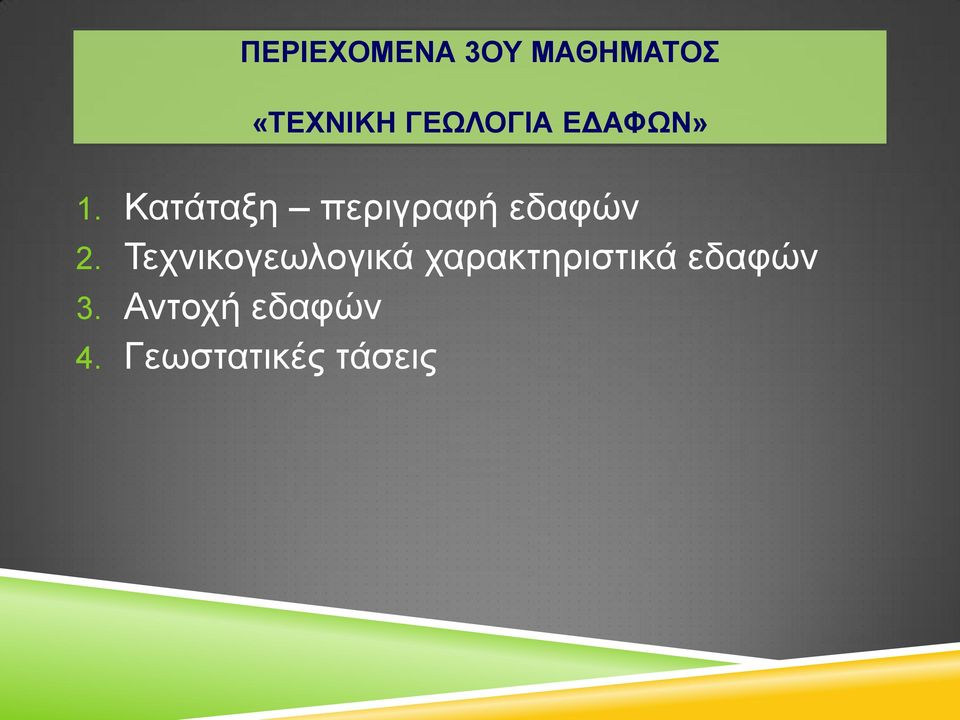 ΠΕΡΙΕΧΟΜΕΝΑ 3ΟΥ ΜΑΘΗΜΑΤΟΣ

«ΤΕΧΝΙΚΗ ΓΕΩΛΟΓΙΑ ΕΔΑΦΩΝ»

1. Κατάταξη – περιγραφή εδαφών
2. Τεχνικογεωλογικά χαρακτηριστικά εδαφών
3. Αντοχή εδαφών
4. Γεωστατικές τάσεις